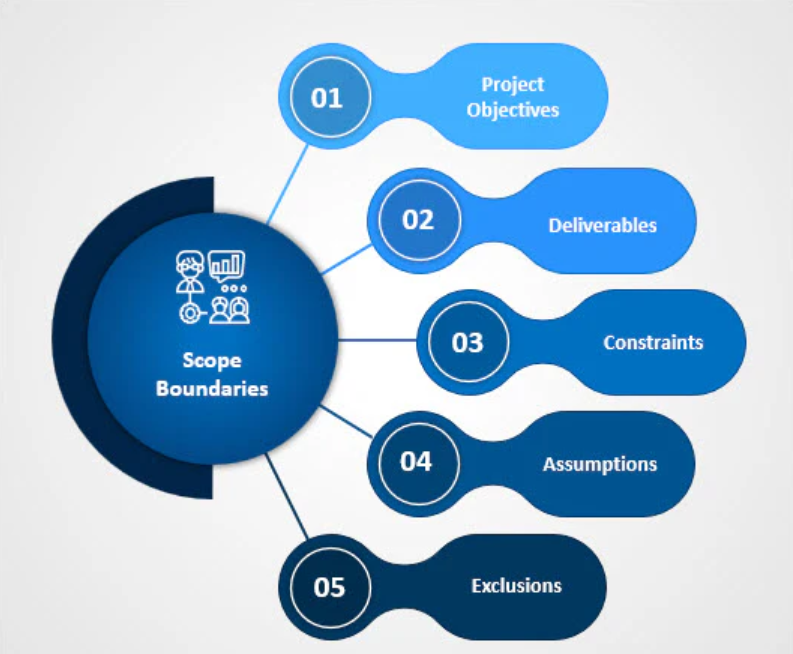 Scope Boundaries

01
Project Objectives

02
Deliverables

03
Constraints

04
Assumptions

05
Exclusions